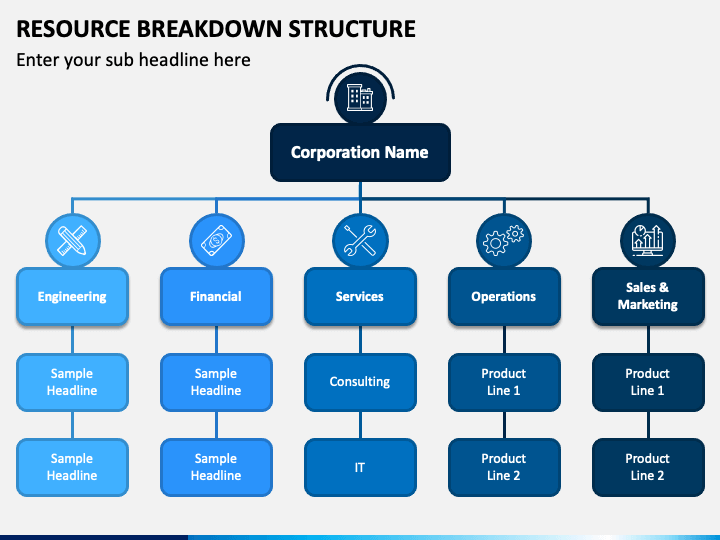 RESOURCE BREAKDOWN STRUCTURE

Enter your sub headline here

Corporation Name

Engineering

Sample Headline

Sample Headline

Financial

Sample Headline

Sample Headline

Services

Consulting

IT

Operations

Product Line 1

Product Line 2

Sales & Marketing

Product Line 1

Product Line 2